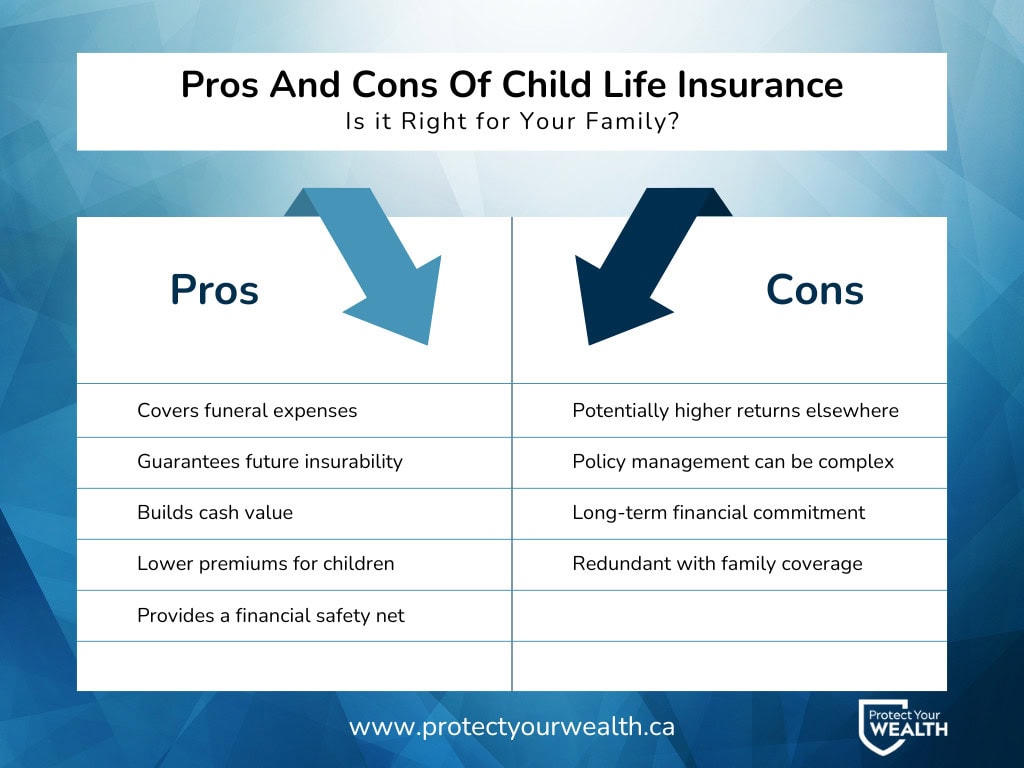 Pros And Cons Of Child Life Insurance
Is it Right for Your Family?

| Pros | Cons |
|---|---|
| Covers funeral expenses | Potentially higher returns elsewhere |
| Guarantees future insurability | Policy management can be complex |
| Builds cash value | Long-term financial commitment |
| Lower premiums for children | Redundant with family coverage |
| Provides a financial safety net | |
| | |

www.protectyourwealth.ca

Protect Your WEALTH